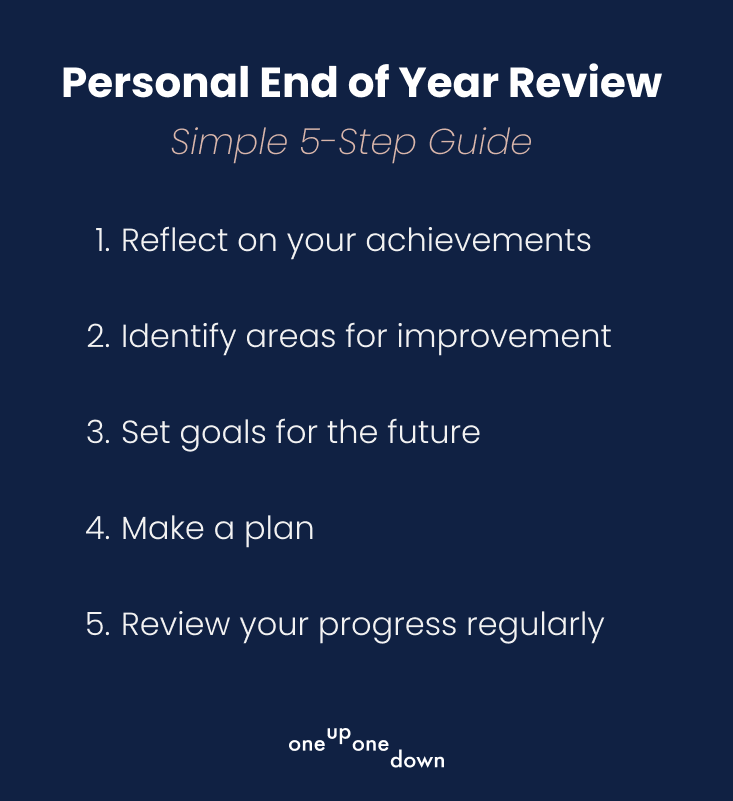 Personal End of Year Review

Simple 5-Step Guide

1. Reflect on your achievements

2. Identify areas for improvement

3. Set goals for the future

4. Make a plan

5. Review your progress regularly

one up one down